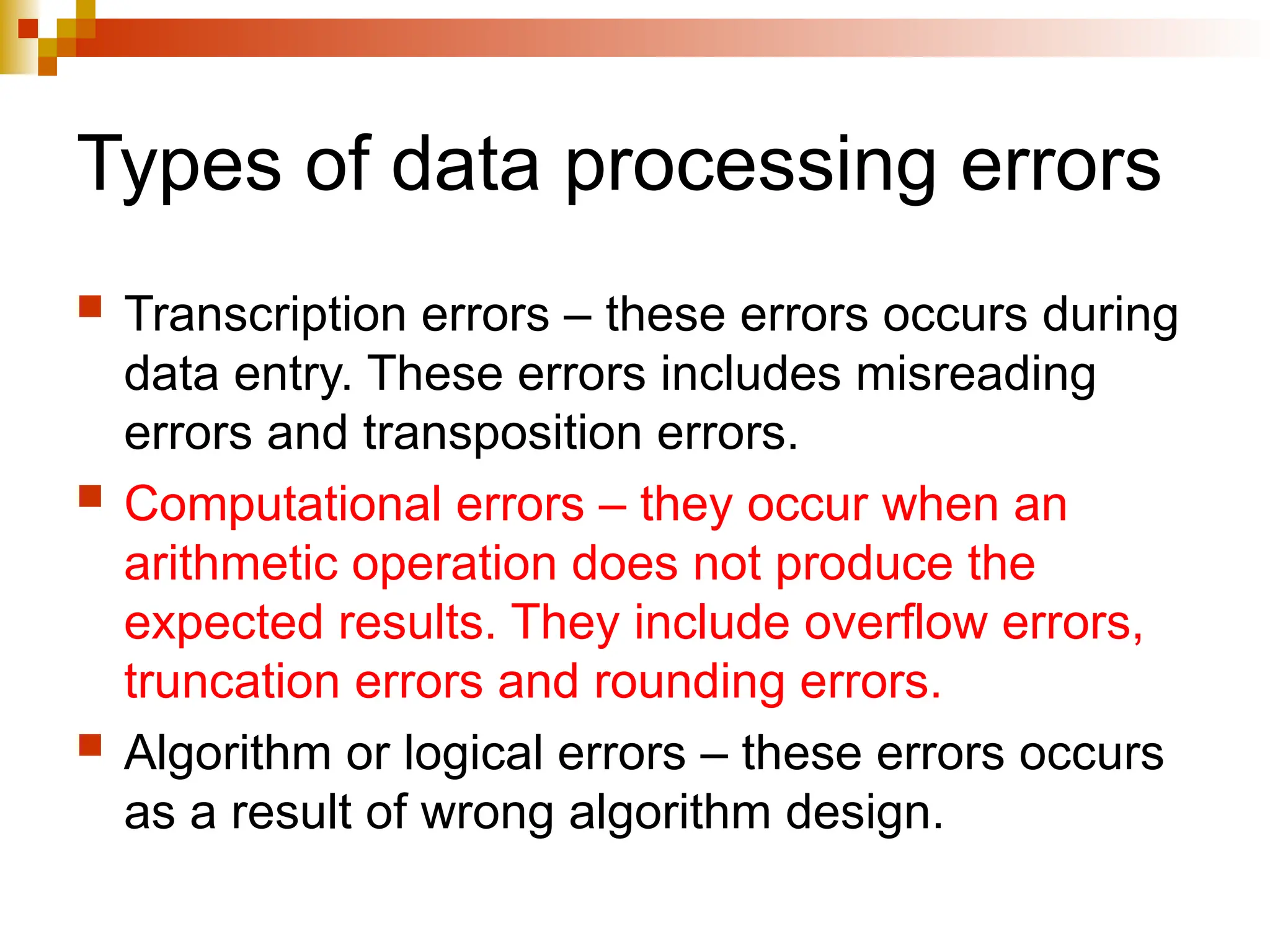 Types of data processing errors

Transcription errors – these errors occurs during data entry. These errors includes misreading errors and transposition errors.

Computational errors – they occur when an arithmetic operation does not produce the expected results. They include overflow errors, truncation errors and rounding errors.

Algorithm or logical errors – these errors occurs as a result of wrong algorithm design.